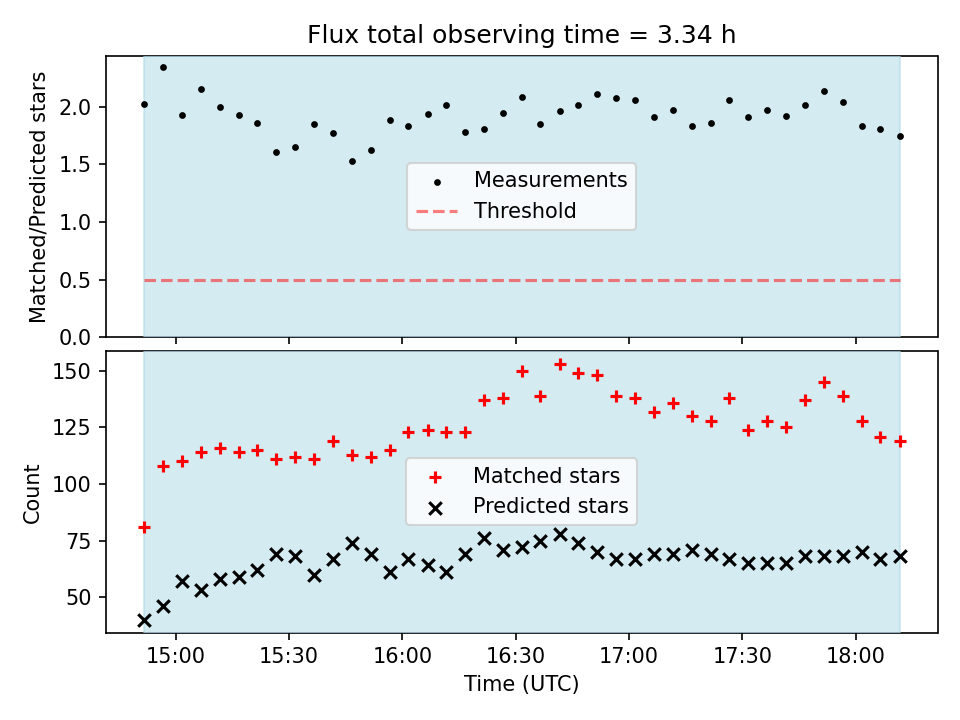 Flux total observing time = 3.34 h

Matched/Predicted stars

2.0
1.5
1.0
0.5
0.0

Measurements
Threshold

Count

150
125
100
75
50

Matched stars
Predicted stars

15:00 15:30 16:00 16:30 17:00 17:30 18:00

Time (UTC)